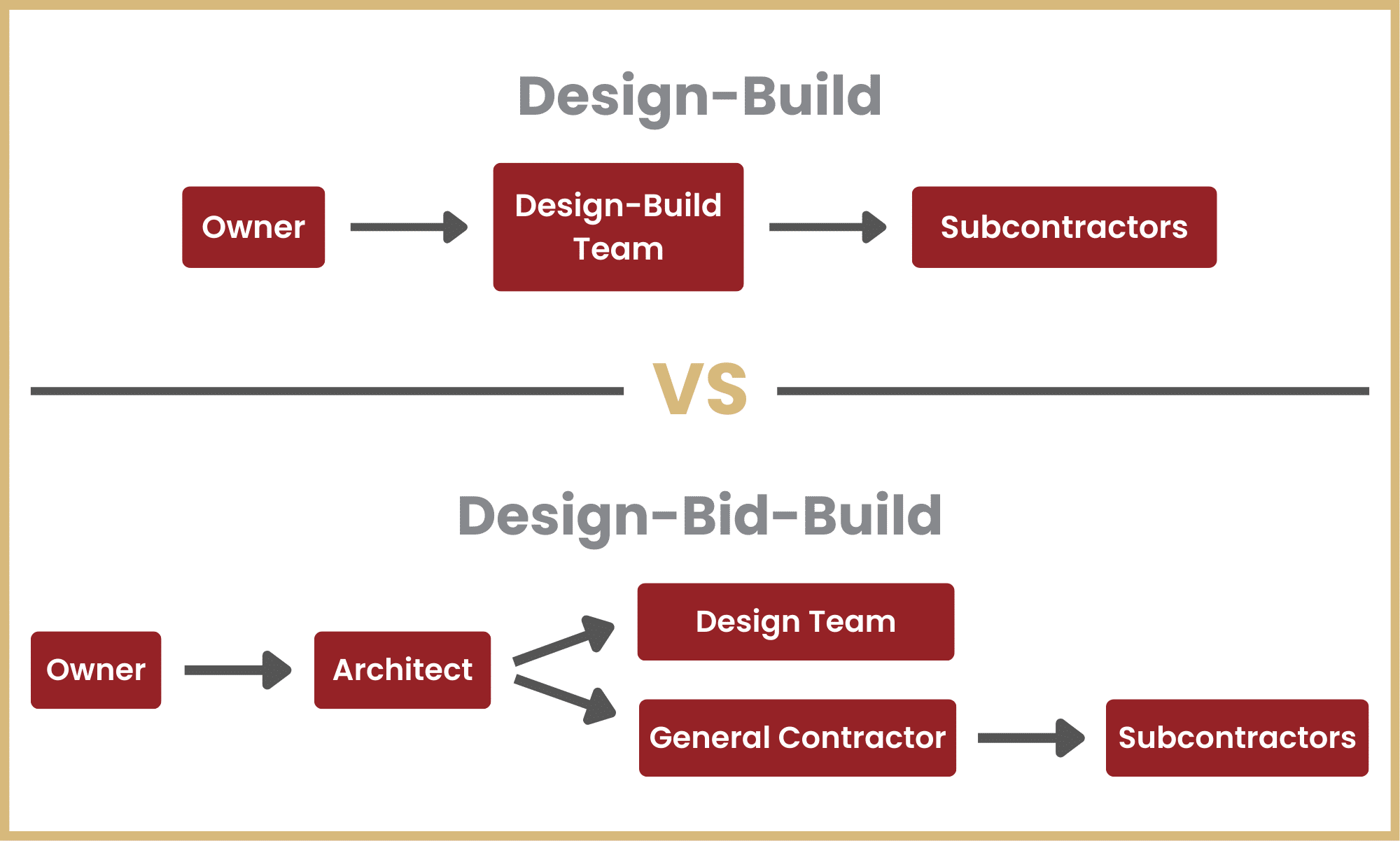 Design-Build

Owner

Design-Build Team

Subcontractors

VS

Design-Bid-Build

Owner

Architect

Design Team

General Contractor

Subcontractors